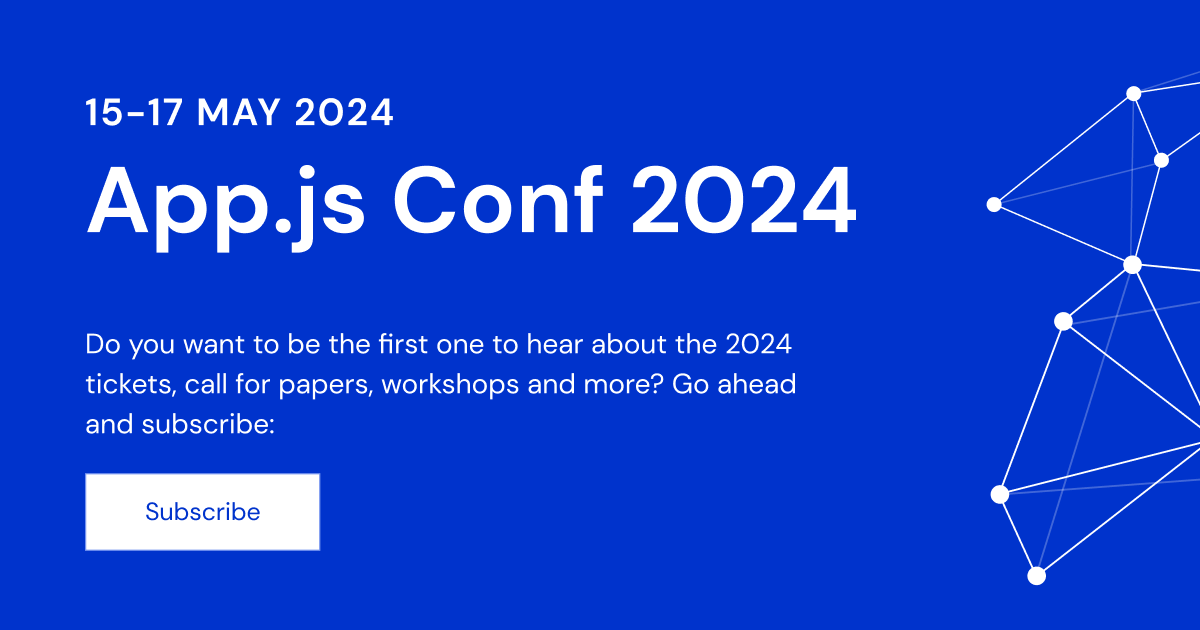 15-17 MAY 2024

App.js Conf 2024

Do you want to be the first one to hear about the 2024 tickets, call for papers, workshops and more? Go ahead and subscribe:

Subscribe